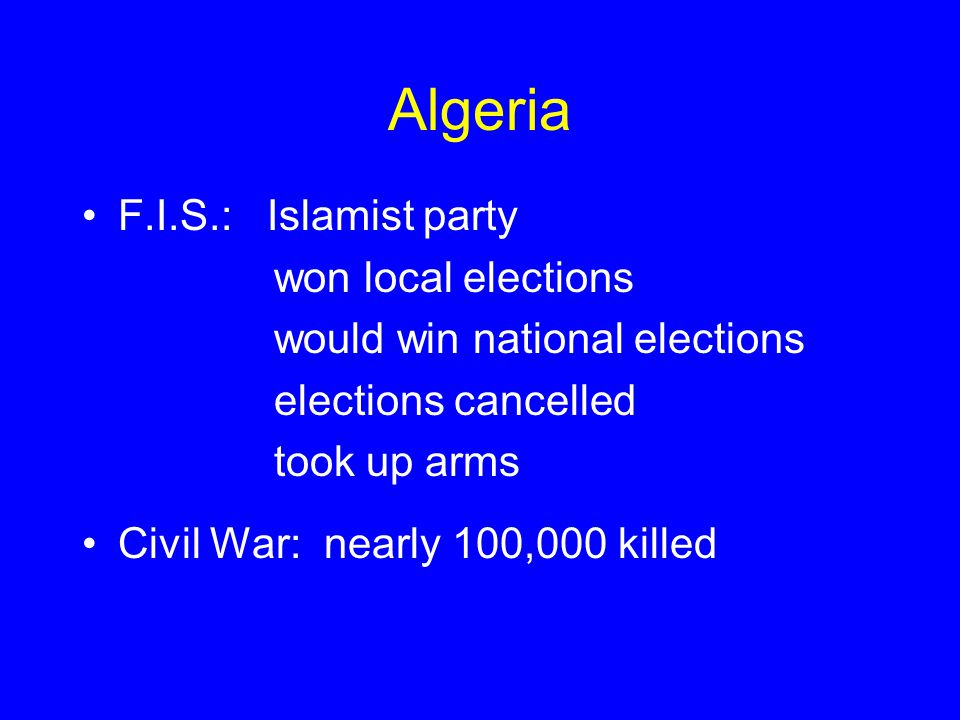 Algeria

• F.I.S.: Islamist party
won local elections
would win national elections
elections cancelled
took up arms

• Civil War: nearly 100,000 killed